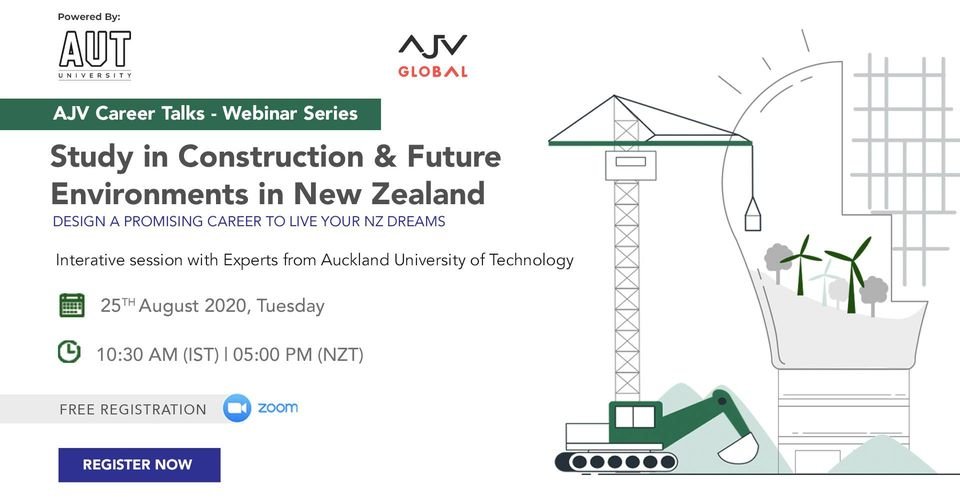 Powered By:
AUT UNIVERSITY

AJV GLOBAL

AJV Career Talks - Webinar Series

Study in Construction & Future Environments in New Zealand

DESIGN A PROMISING CAREER TO LIVE YOUR NZ DREAMS

Interative session with Experts from Auckland University of Technology

25$^{TH}$ August 2020, Tuesday

10:30 AM (IST) | 05:00 PM (NZT)

FREE REGISTRATION zoom

REGISTER NOW